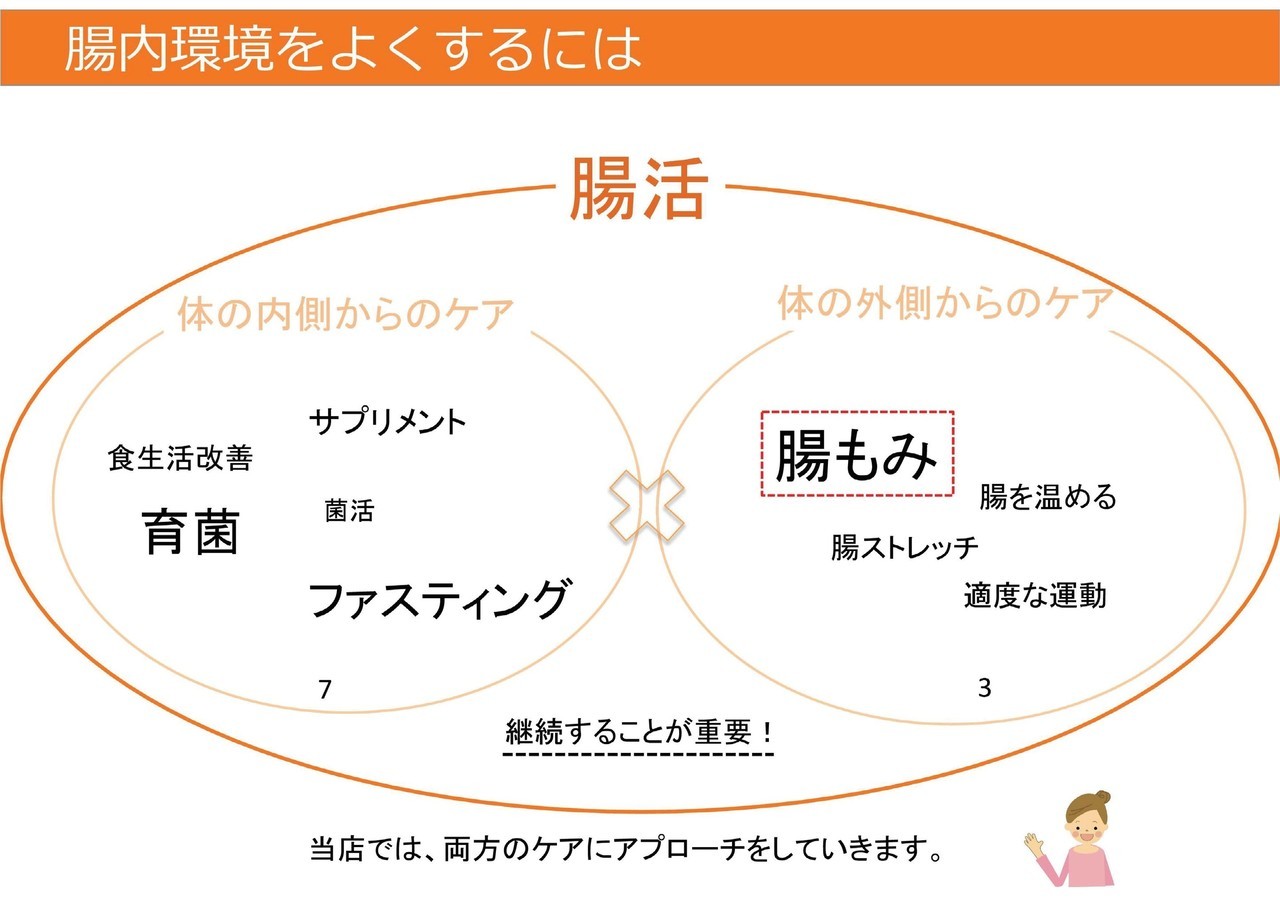 腸内環境をよくするには

腸活

体の内側からのケア

サプリメント

食生活改善

育菌

菌活

ファスティング

7

体の外側からのケア

腸もみ

腸を温める

腸ストレッチ

適度な運動

3

継続することが重要！

当店では、両方のケアにアプローチをしていきます。